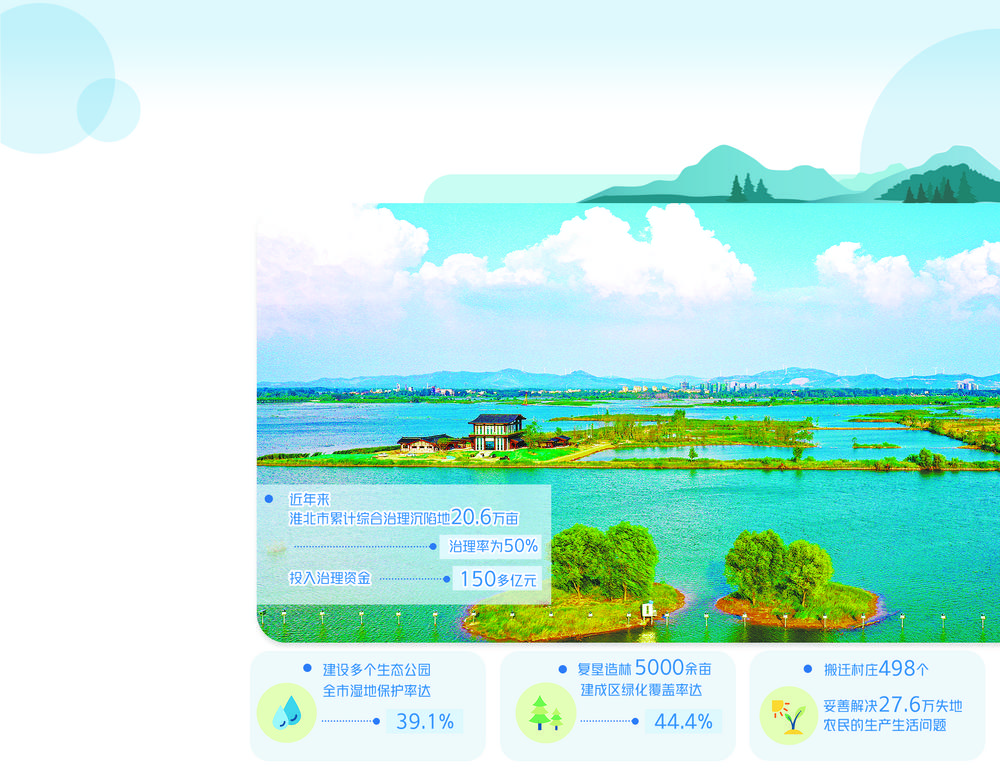 近年来
淮北市累计综合治理沉陷地20.6万亩

治理率为50%

投入治理资金 150多亿元

建设多个生态公园
全市湿地保护率达
39.1%

复垦造林5000余亩
建成区绿化覆盖率达
44.4%

搬迁村庄498个
妥善解决27.6万失地农民的生产生活问题